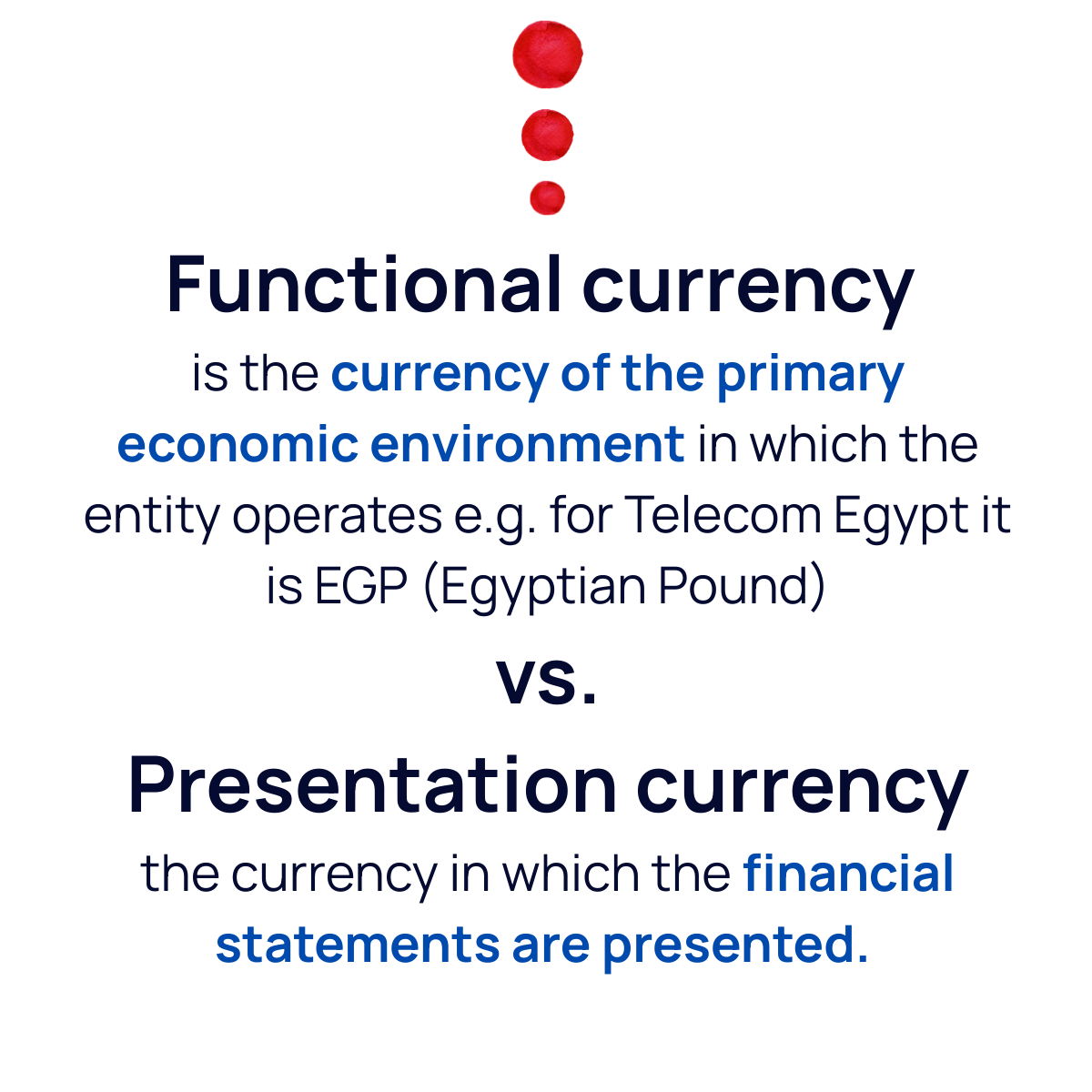 Functional currency

is the currency of the primary economic environment in which the entity operates e.g. for Telecom Egypt it is EGP (Egyptian Pound)

vs.

Presentation currency

the currency in which the financial statements are presented.